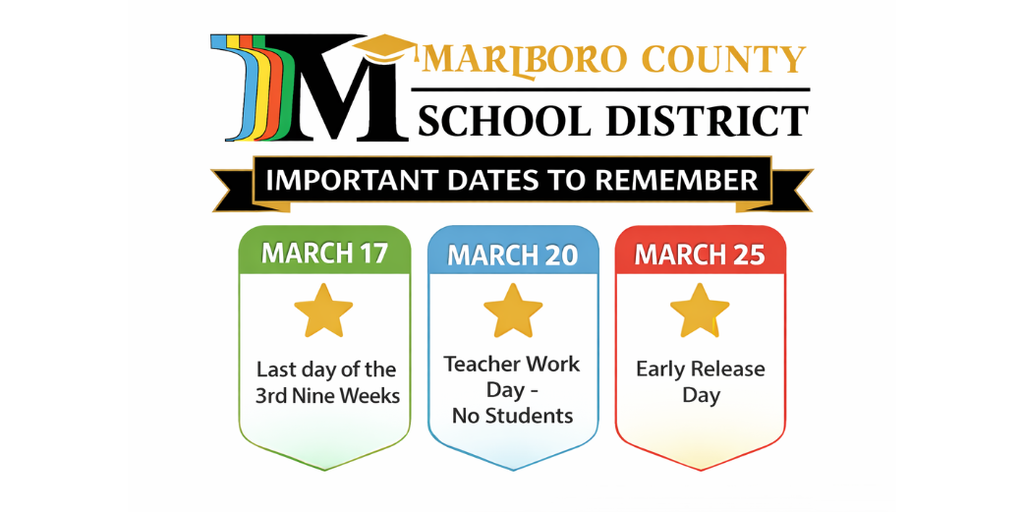 M
MARLBORO COUNTY
SCHOOL DISTRICT

IMPORTANT DATES TO REMEMBER

MARCH 17
Last day of the 3rd Nine Weeks

MARCH 20
Teacher Work Day - No Students

MARCH 25
Early Release Day